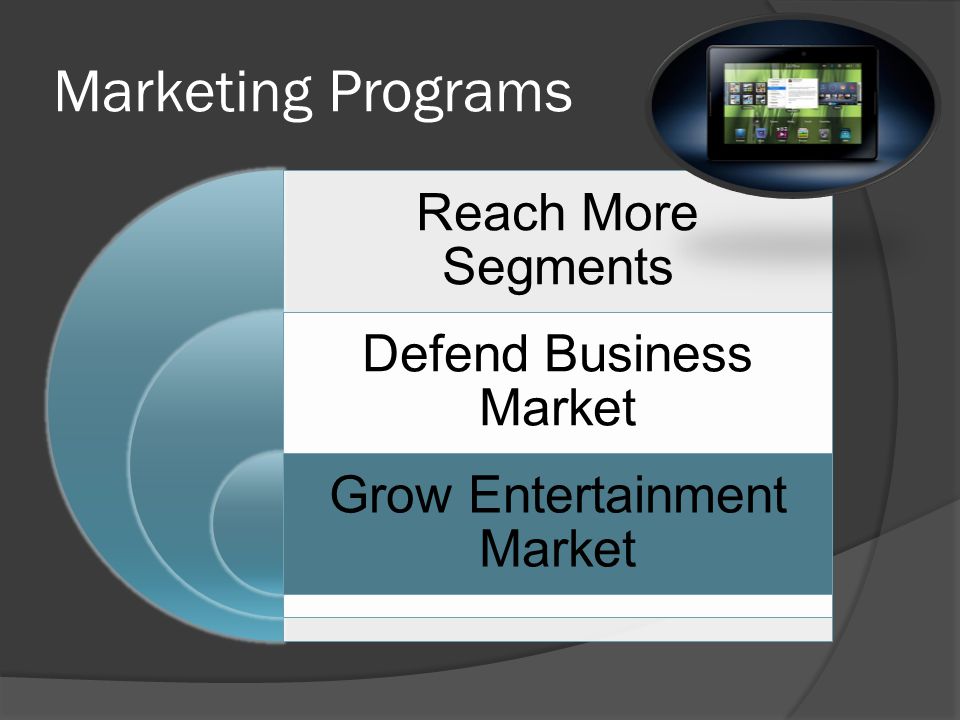 Marketing Programs

Reach More Segments

Defend Business Market

Grow Entertainment Market